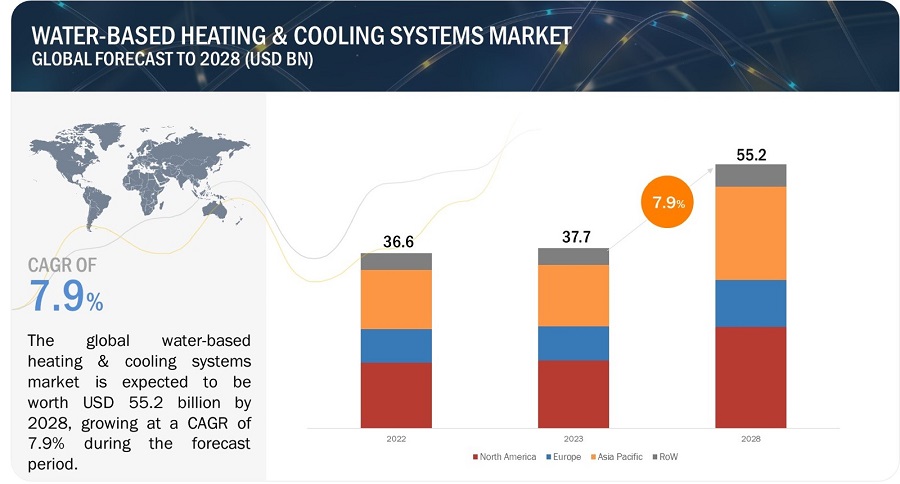 WATER-BASED HEATING & COOLING SYSTEMS MARKET
GLOBAL FORECAST TO 2028 (USD BN)

CAGR OF
7.9%

The global water-based heating & cooling systems market is expected to be worth USD 55.2 billion by 2028, growing at a CAGR of 7.9% during the forecast period.

36.6
37.7
7.9%
55.2

2022
2023
2028

North America
Europe
Asia Pacific
RoW